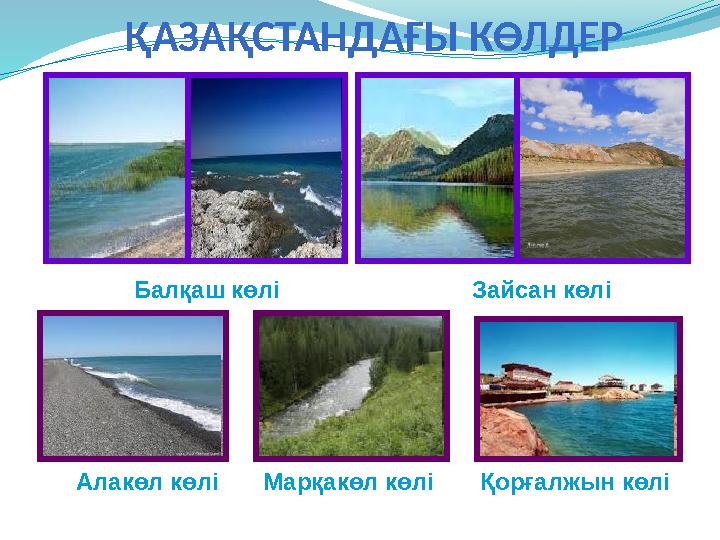 ҚАЗАҚСТАНДАҒЫ КӨЛДЕР

Балқаш көлі

Зайсан көлі

Алакөл көлі

Марқакөл көлі

Қорғалжын көлі